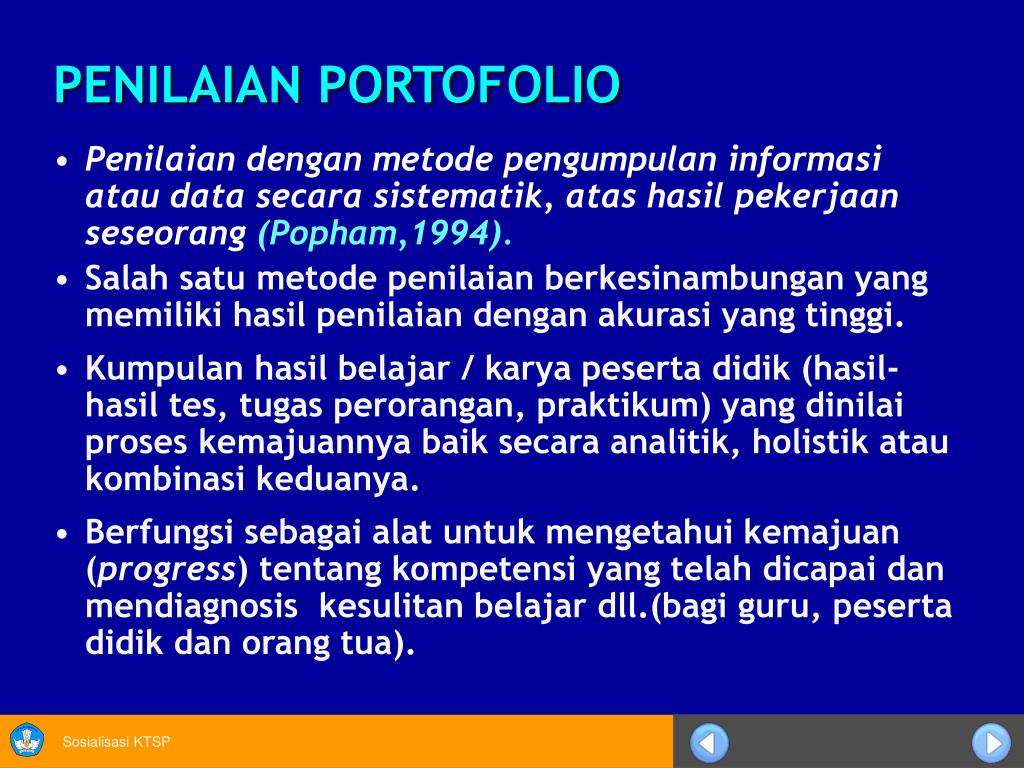 PENILAIAN PORTOFOLIO

• Penilaian dengan metode pengumpulan informasi atau data secara sistematik, atas hasil pekerjaan seseorang (Popham,1994).

• Salah satu metode penilaian berkesinambungan yang memiliki hasil penilaian dengan akurasi yang tinggi.

• Kumpulan hasil belajar / karya peserta didik (hasil-hasil tes, tugas perorangan, praktikum) yang dinilai proses kemajuannya baik secara analitik, holistik atau kombinasi keduanya.

• Berfungsi sebagai alat untuk mengetahui kemajuan (progress) tentang kompetensi yang telah dicapai dan mendiagnosis kesulitan belajar dll.(bagi guru, peserta didik dan orang tua).

Sosialisasi KTSP